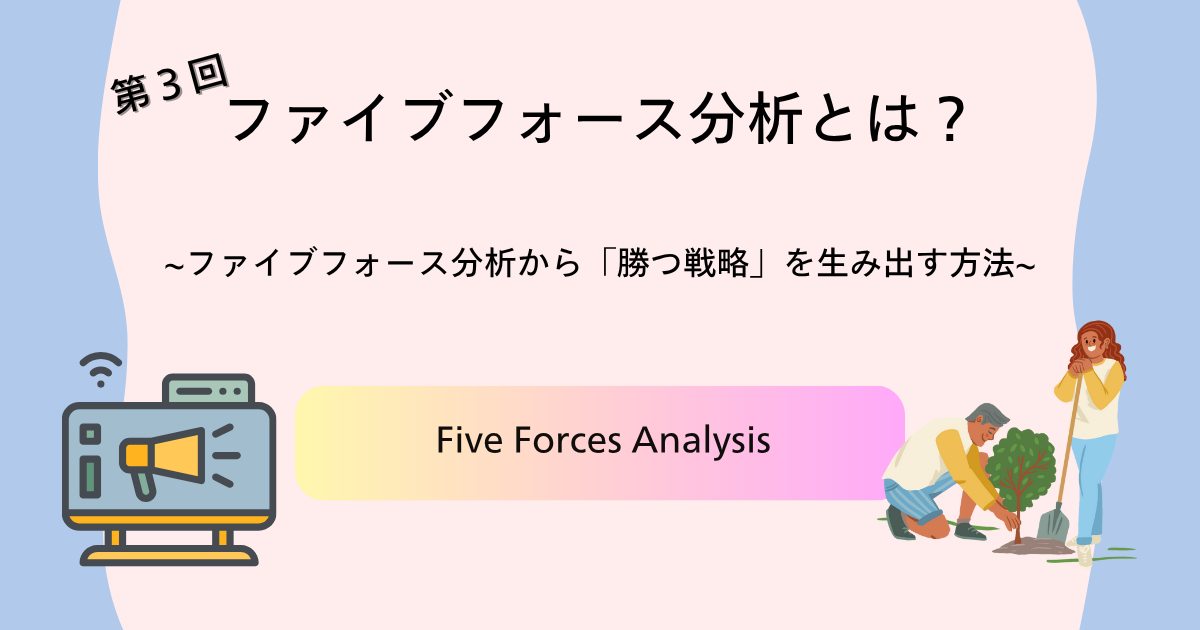 第３回
ファイブフォース分析とは？

~ファイブフォース分析から「勝つ戦略」を生み出す方法~

Five Forces Analysis